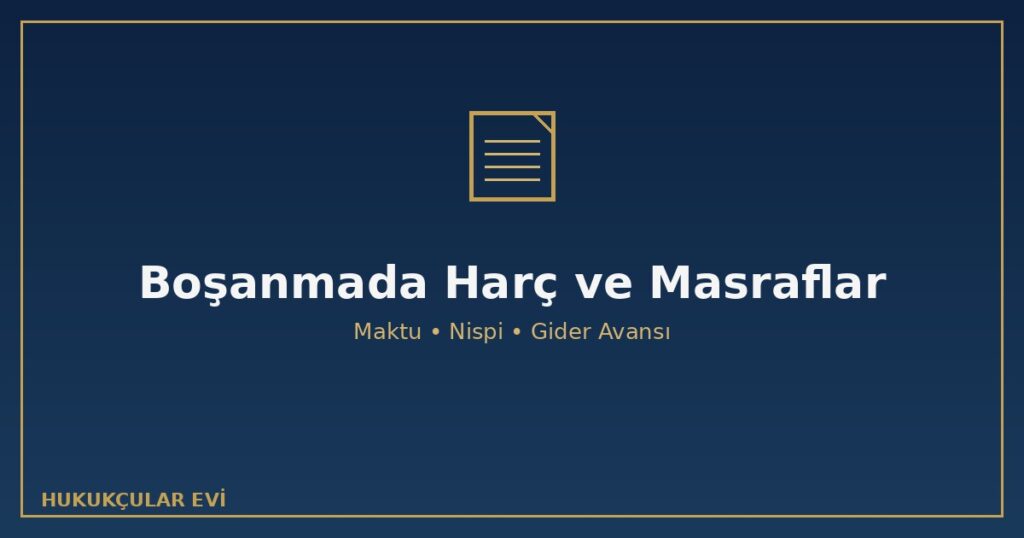 Boşanmada Harç ve Masraflar

Maktu • Nispi • Gider Avansı

HUKUKÇULAR EVİ